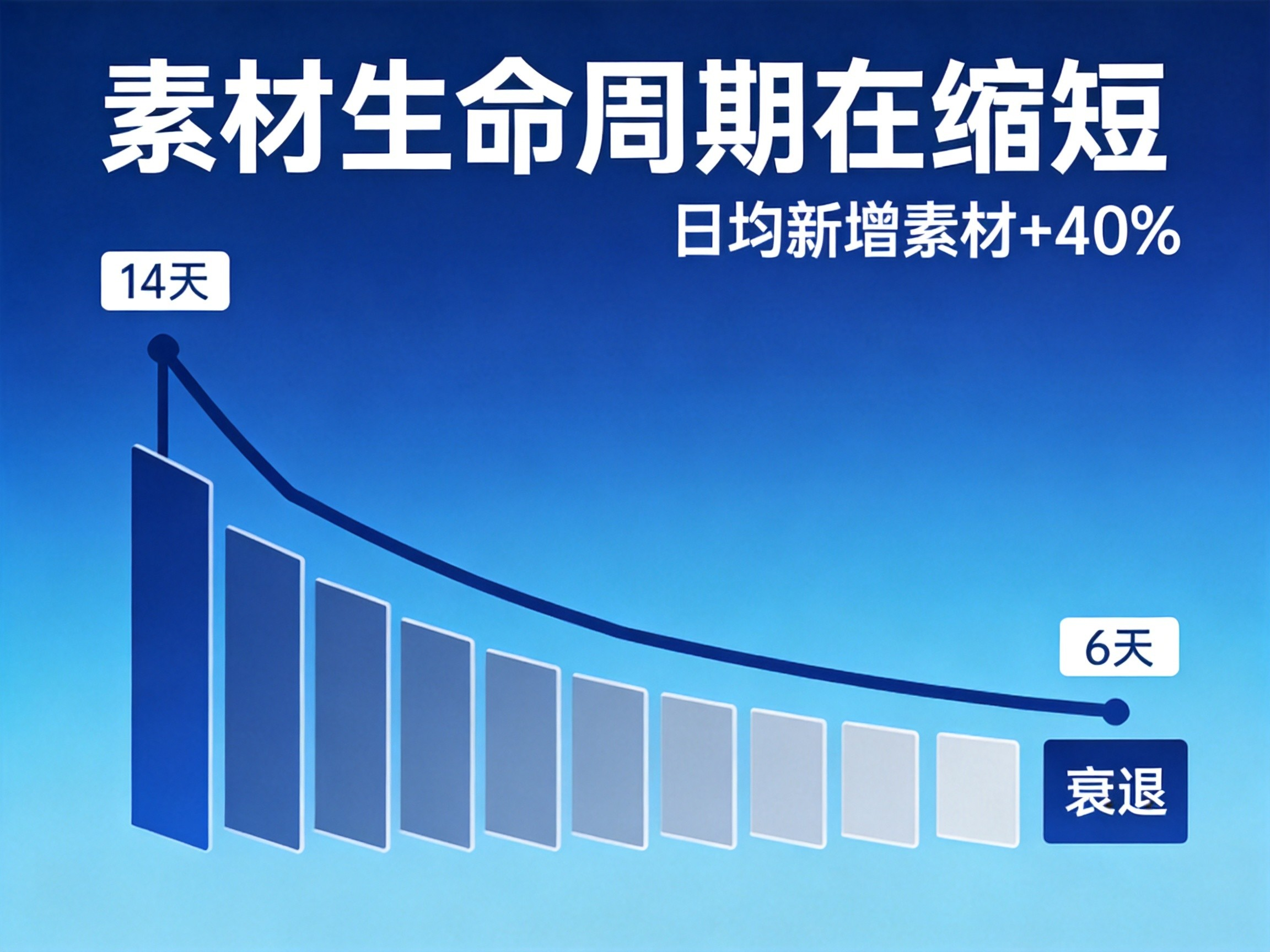 素材生命周期在缩短

日均新增素材+40%

14天

6天

衰退